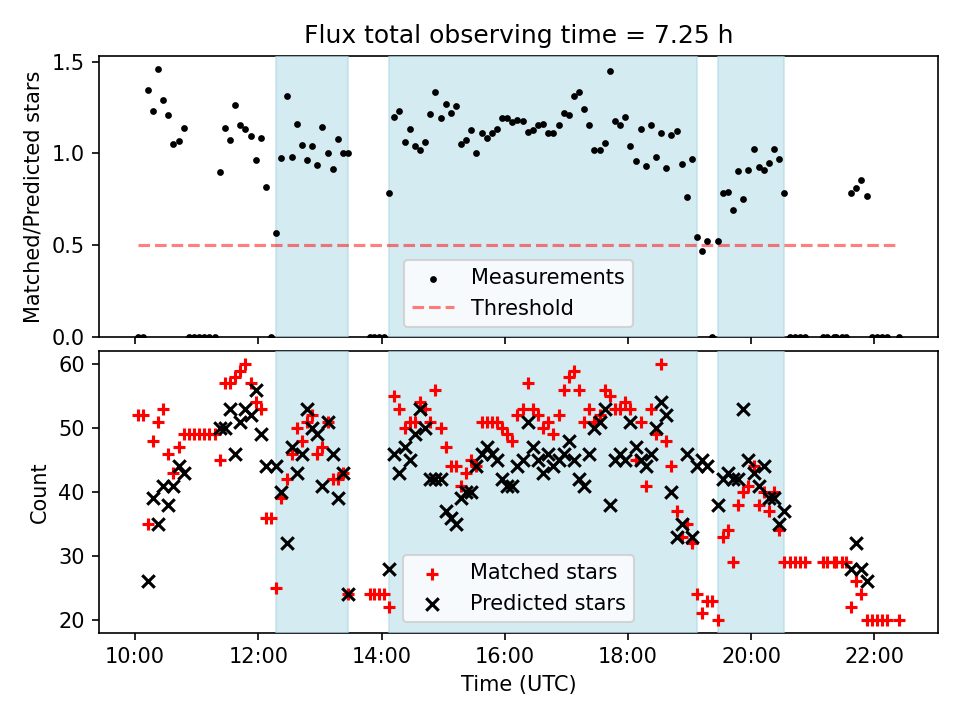 Flux total observing time = 7.25 h

Matched/Predicted stars

1.5
1.0
0.5
0.0

Measurements
Threshold

Count

60
50
40
30
20

Matched stars
Predicted stars

10:00
12:00
14:00
16:00
18:00
20:00
22:00

Time (UTC)